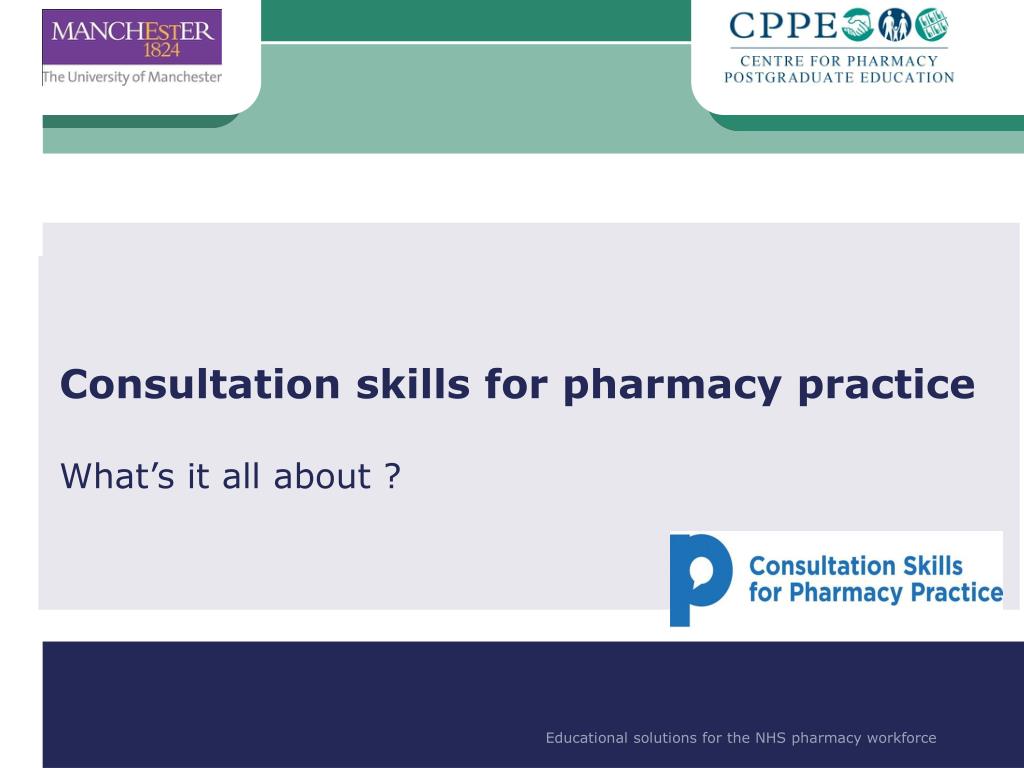 MANCHESTER
1824
The University of Manchester

CPPE
CENTRE FOR PHARMACY
POSTGRADUATE EDUCATION

Consultation skills for pharmacy practice

What's it all about ?

Consultation Skills for Pharmacy Practice

Educational solutions for the NHS pharmacy workforce